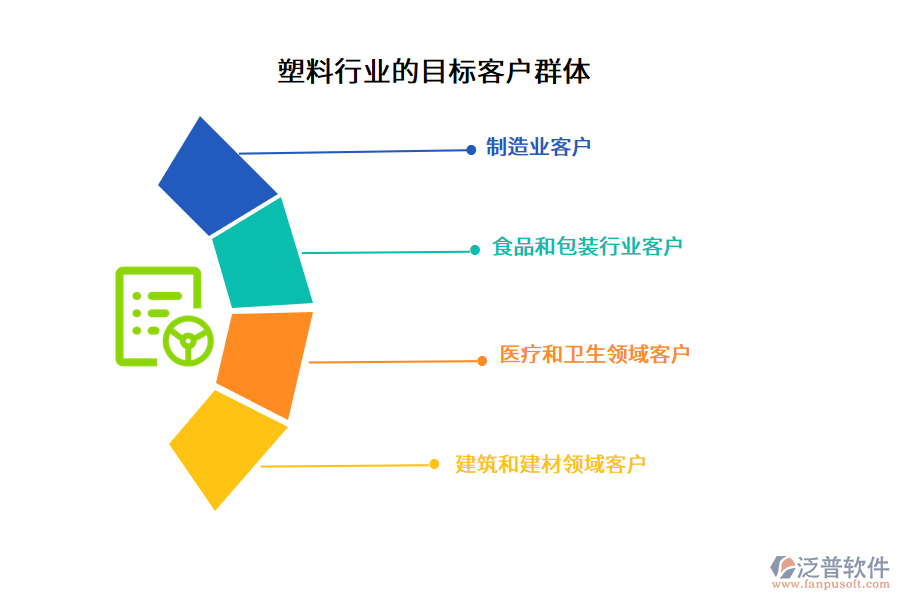 塑料行业的目标客户群体

制造业客户

食品和包装行业客户

医疗和卫生领域客户

建筑和建材领域客户

泛普软件
www.fanpusoft.com